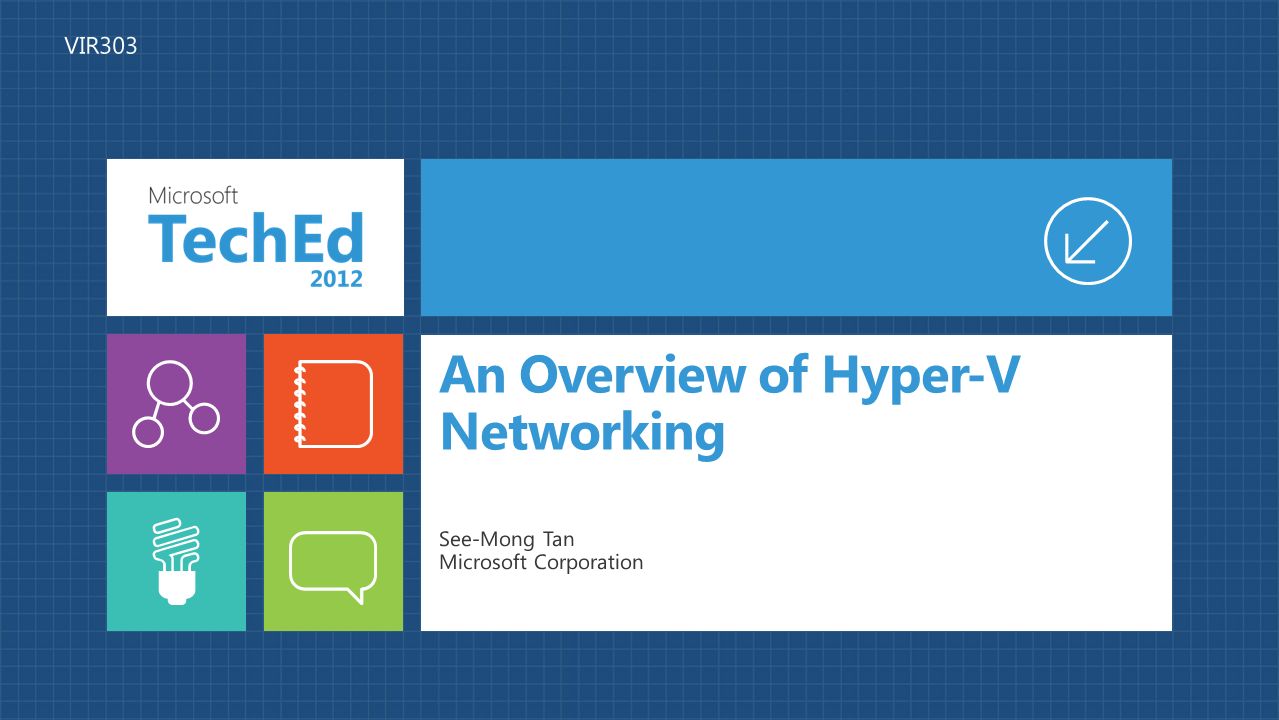 VIR303

Microsoft
TechEd
2012

An Overview of Hyper-V Networking

See-Mong Tan
Microsoft Corporation